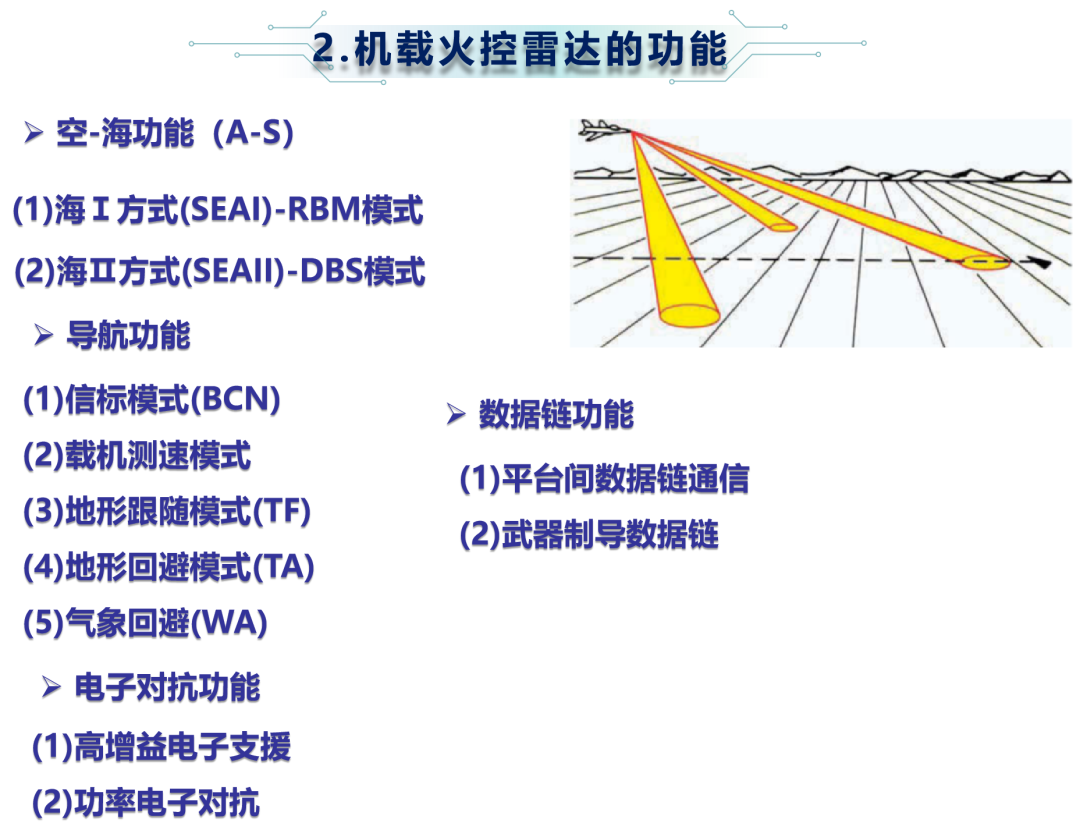 2.机载火控雷达的功能

➢ 空-海功能（A-S）

(1)海Ⅰ方式(SEAI)-RBM模式

(2)海Ⅱ方式(SEAII)-DBS模式

➢ 导航功能

(1)信标模式(BCN)

(2)载机测速模式

(3)地形跟随模式(TF)

(4)地形回避模式(TA)

(5)气象回避(WA)

➢ 电子对抗功能

(1)高增益电子支援

(2)功率电子对抗

➢ 数据链功能

(1)平台间数据链通信

(2)武器制导数据链